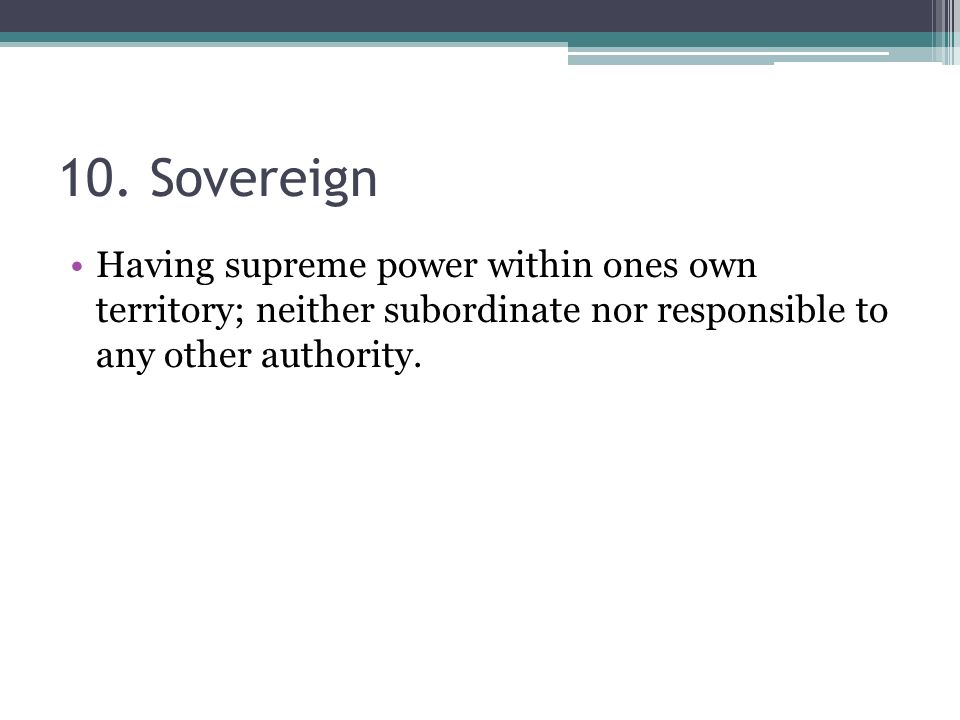 10. Sovereign

• Having supreme power within ones own territory; neither subordinate nor responsible to any other authority.